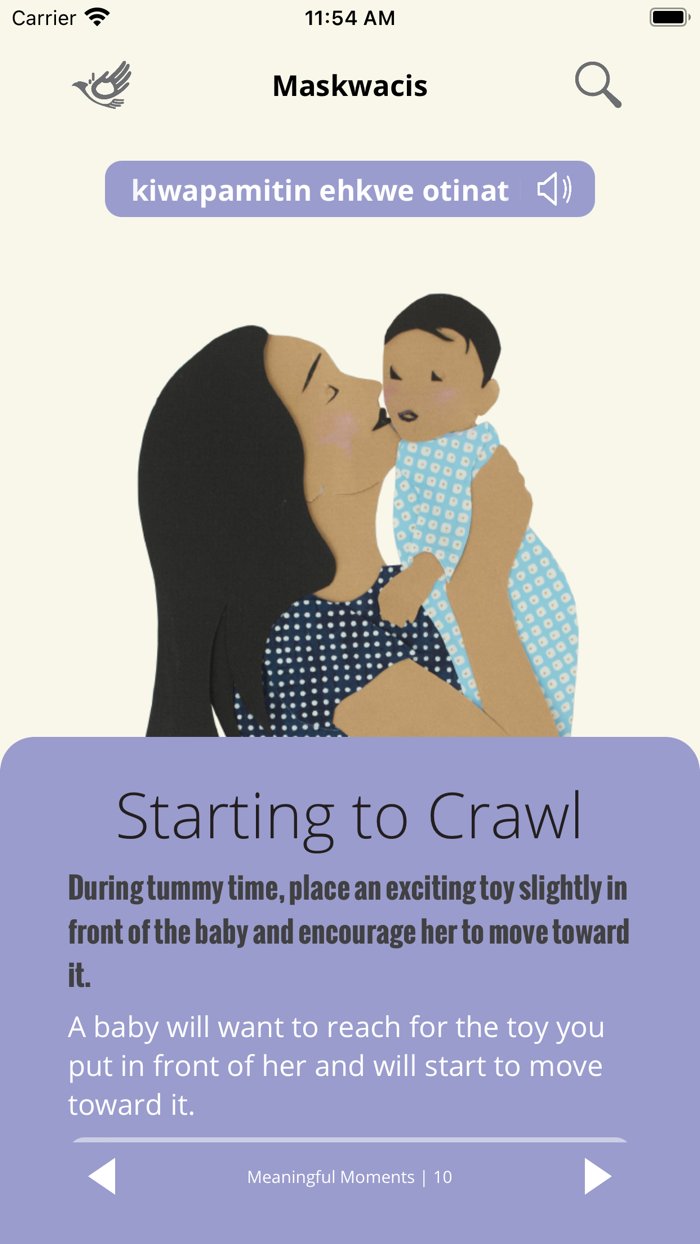 Carrier 11:54 AM

Maskwacis

kiwapamitin ehkwe otinat

Starting to Crawl

During tummy time, place an exciting toy slightly in front of the baby and encourage her to move toward it.

A baby will want to reach for the toy you put in front of her and will start to move toward it.

Meaningful Moments | 10